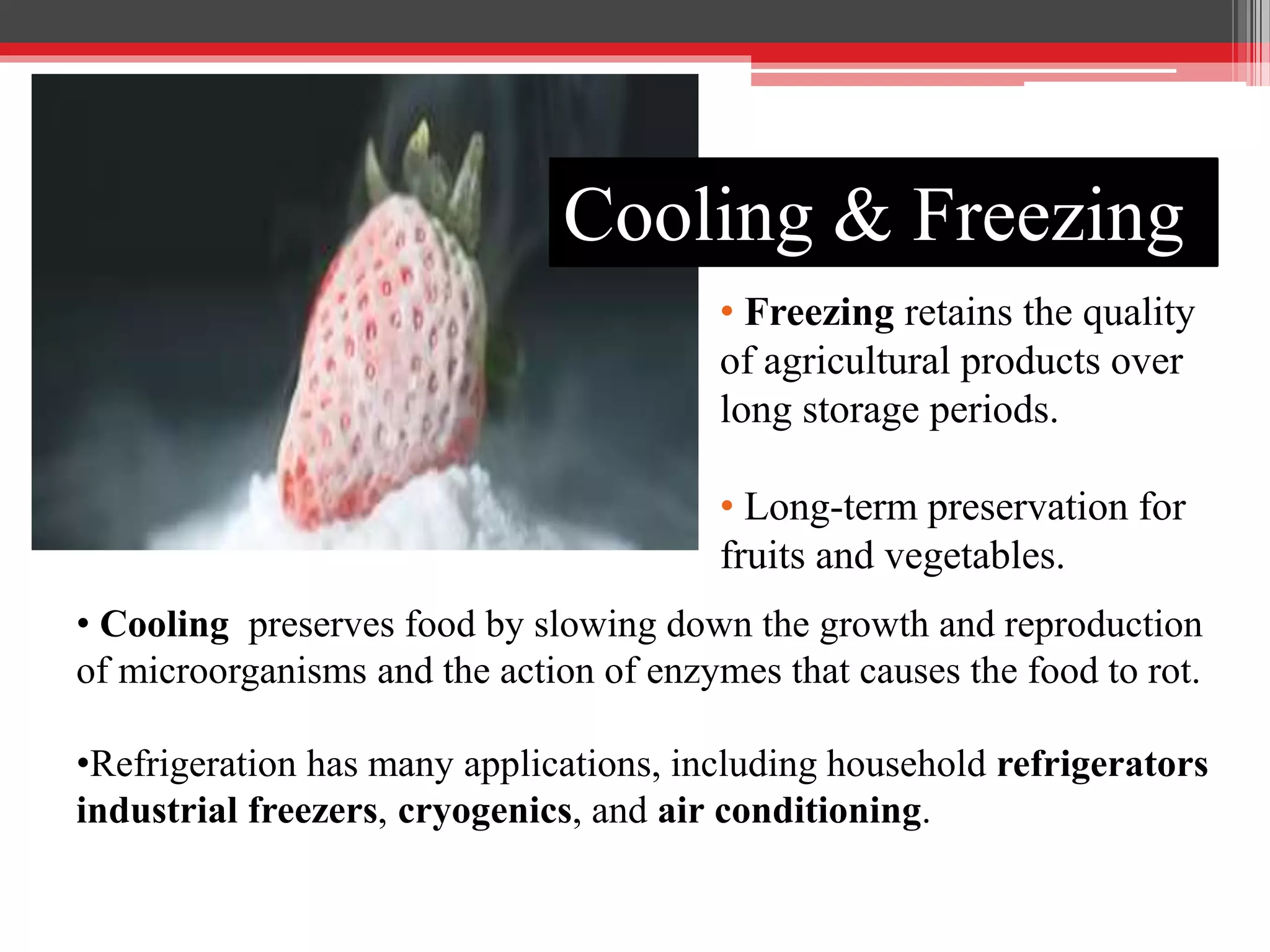 Cooling & Freezing

• Freezing retains the quality of agricultural products over long storage periods.

• Long-term preservation for fruits and vegetables.

• Cooling preserves food by slowing down the growth and reproduction of microorganisms and the action of enzymes that causes the food to rot.

•Refrigeration has many applications, including household refrigerators industrial freezers, cryogenics, and air conditioning.